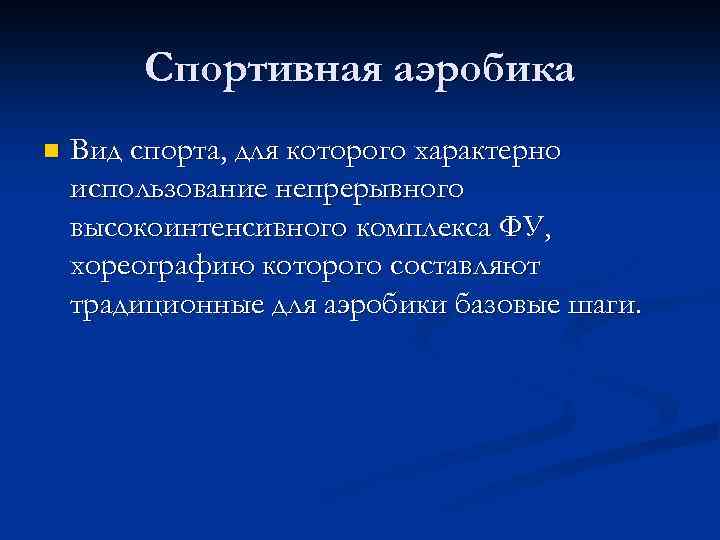 Спортивная аэробика

Вид спорта, для которого характерно использование непрерывного высокоинтенсивного комплекса ФУ, хореографию которого составляют традиционные для аэробики базовые шаги.